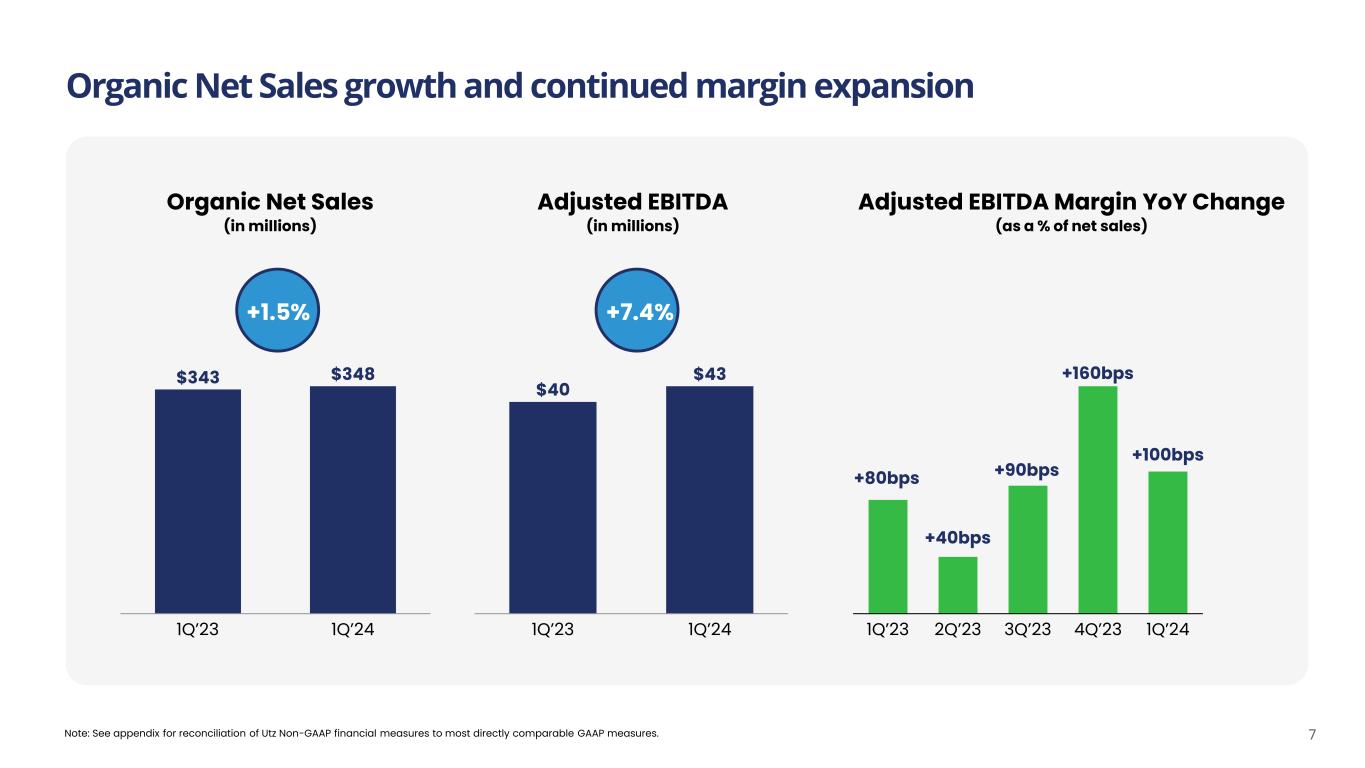 Organic Net Sales growth and continued margin expansion

Organic Net Sales
(in millions)

+1.5%

$343

$348

1Q'23 1Q'24

Adjusted EBITDA
(in millions)

+7.4%

$40

$43

1Q'23 1Q'24

Adjusted EBITDA Margin YoY Change
(as a % of net sales)

+80bps

+40bps

+90bps

+160bps

+100bps

1Q'23 2Q'23 3Q'23 4Q'23 1Q'24

Note: See appendix for reconciliation of Utz Non-GAAP financial measures to most directly comparable GAAP measures.

7